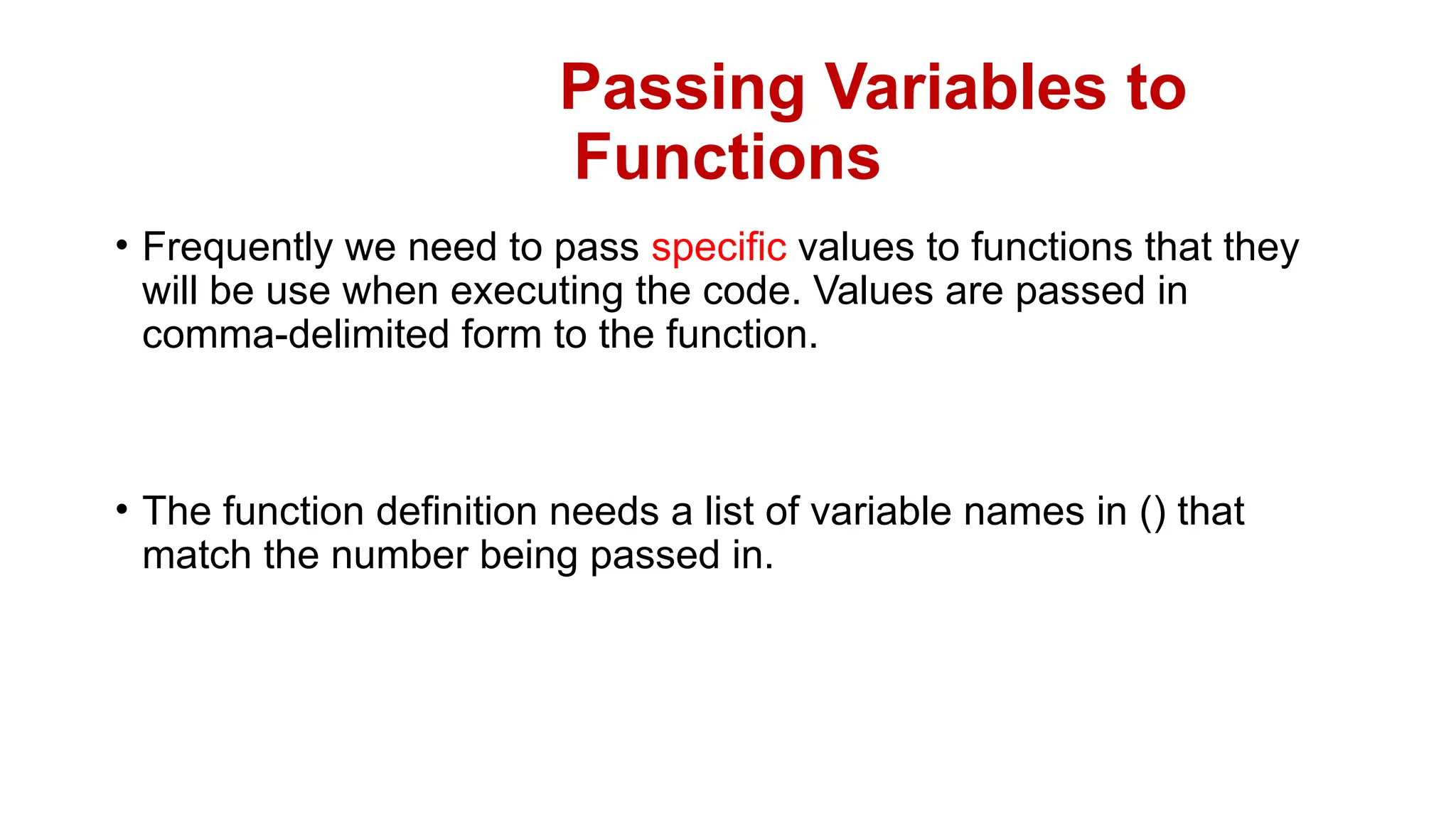 Passing Variables to Functions

• Frequently we need to pass specific values to functions that they will be use when executing the code. Values are passed in comma-delimited form to the function.

• The function definition needs a list of variable names in () that match the number being passed in.